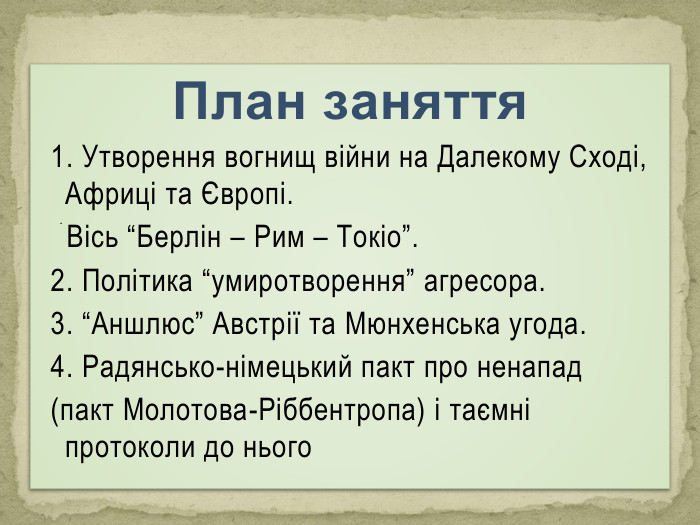 План заняття

1. Утворення вогнищ війни на Далекому Сході, Африці та Європі.

Вісь “Берлін – Рим – Токіо”.

2. Політика “умиротворення” агресора.

3. “Аншлюс” Австрії та Мюнхенська угода.

4. Радянсько-німецький пакт про ненапад (пакт Молотова-Ріббентропа) і таємні протоколи до нього